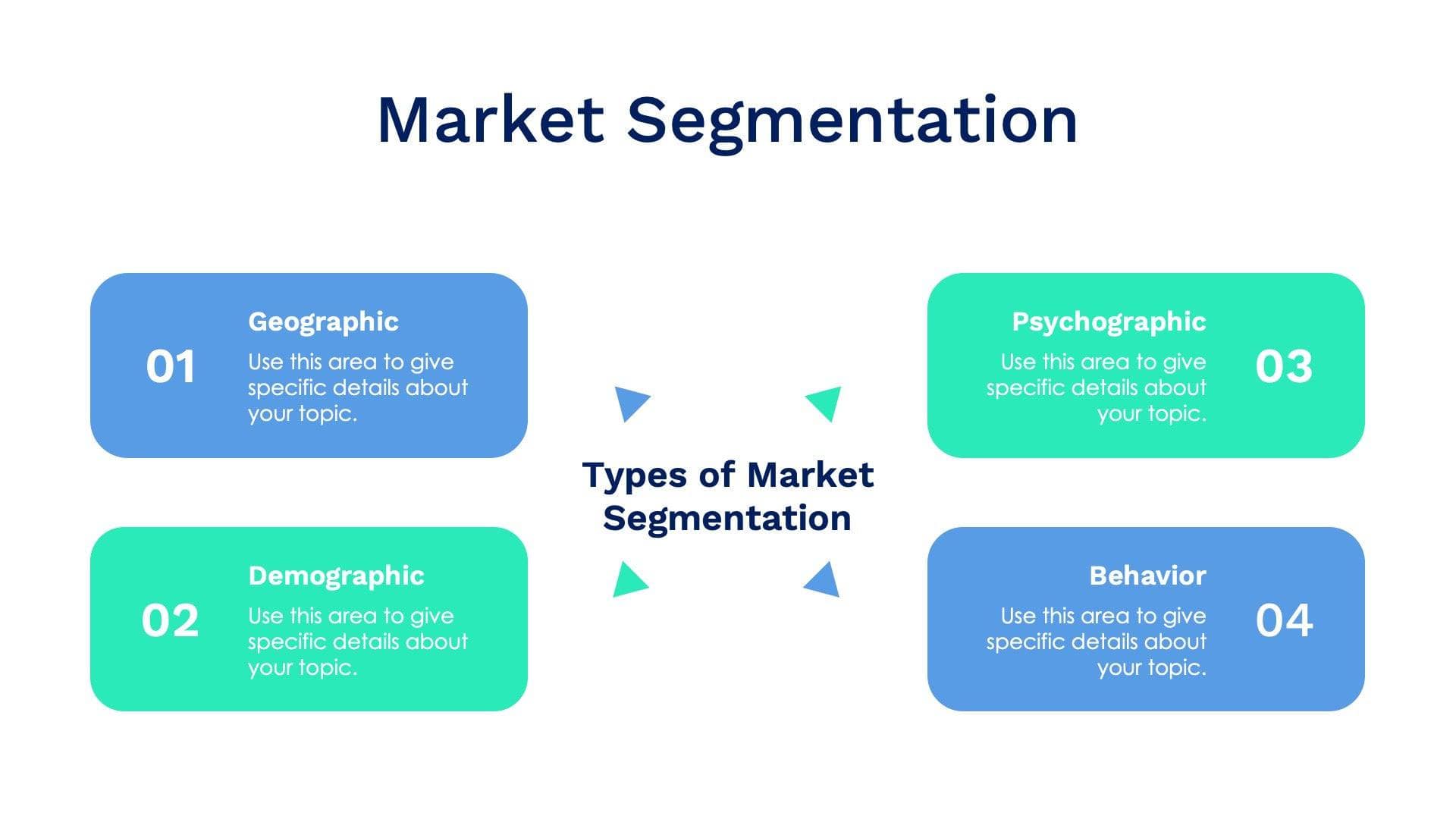 Market Segmentation

01
Geographic
Use this area to give specific details about your topic.

02
Demographic
Use this area to give specific details about your topic.

Types of Market Segmentation

Psychographic
Use this area to give specific details about your topic.
03

Behavior
Use this area to give specific details about your topic.
04